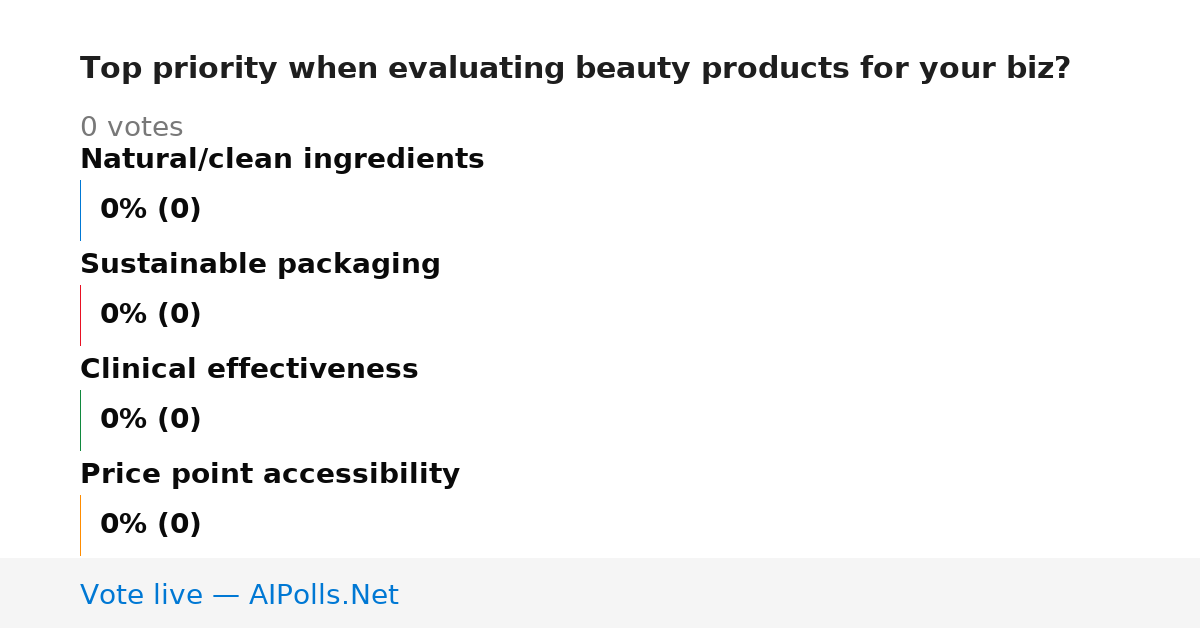 Top priority when evaluating beauty products for your biz?

0 votes

Natural/clean ingredients

0% (0)

Sustainable packaging

0% (0)

Clinical effectiveness

0% (0)

Price point accessibility

0% (0)

Vote live — AIPolls.Net